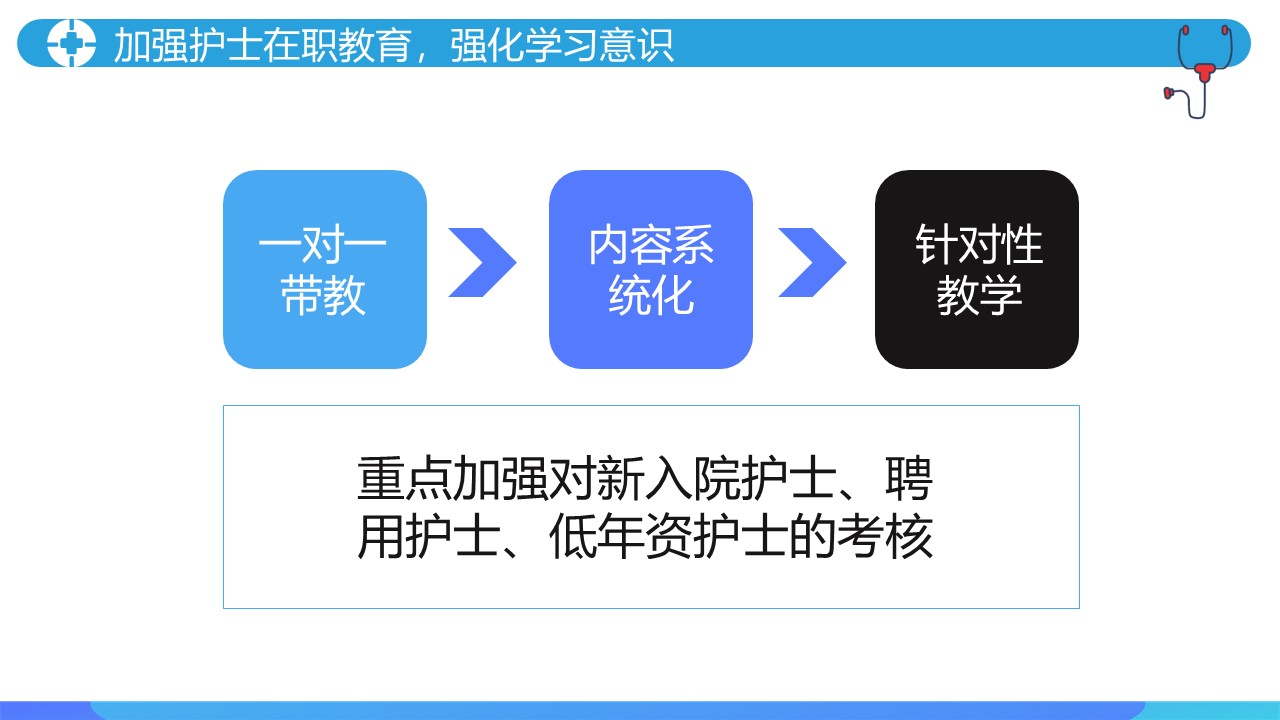 加强护士在职教育，强化学习意识

一对一带教

内容系统化

针对性教学

重点加强对新入院护士、聘用护士、低年资护士的考核